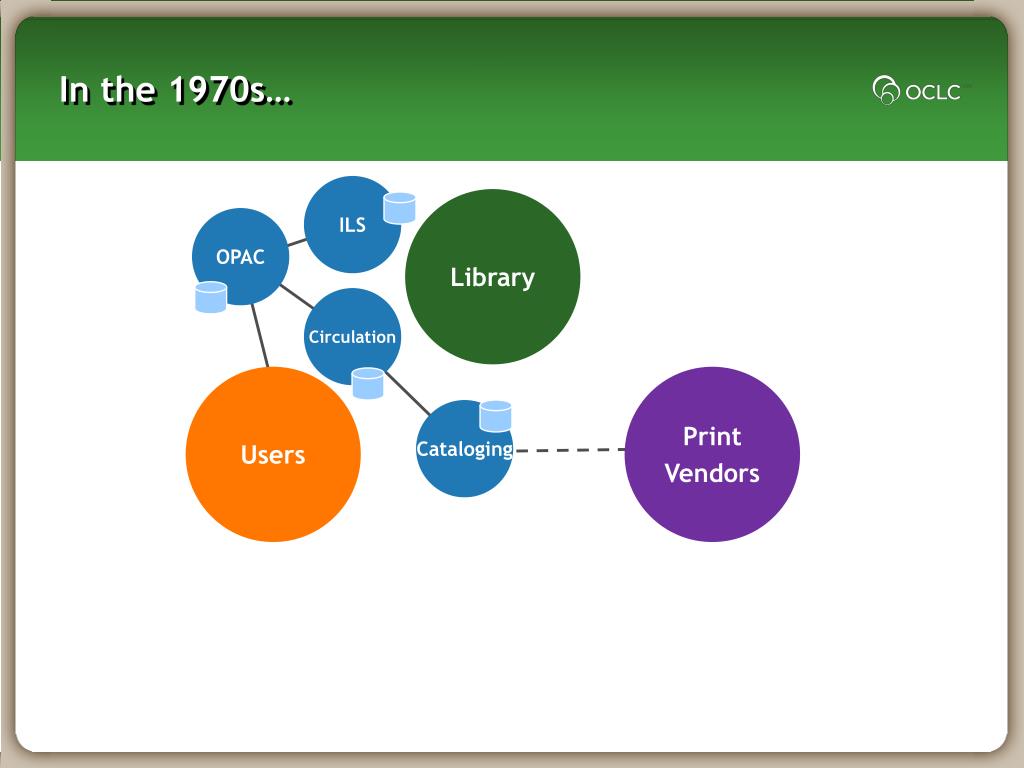 In the 1970s…

OCLC

ILS

OPAC

Library

Circulation

Users

Cataloging

Print Vendors